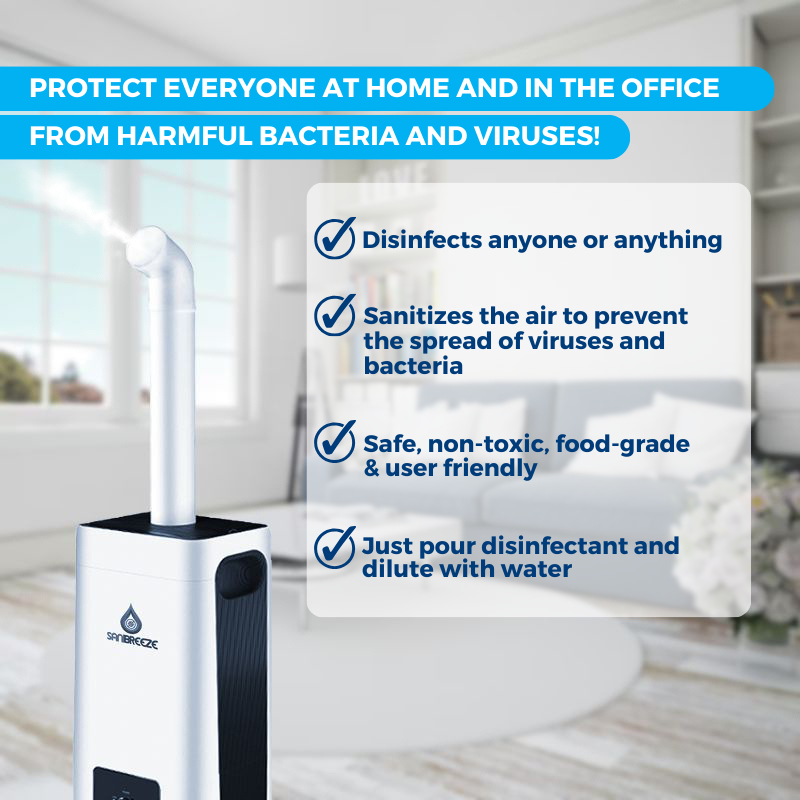 PROTECT EVERYONE AT HOME AND IN THE OFFICE
FROM HARMFUL BACTERIA AND VIRUSES!

Disinfects anyone or anything

Sanitizes the air to prevent the spread of viruses and bacteria

Safe, non-toxic, food-grade & user friendly

Just pour disinfectant and dilute with water

SANIBREEZE